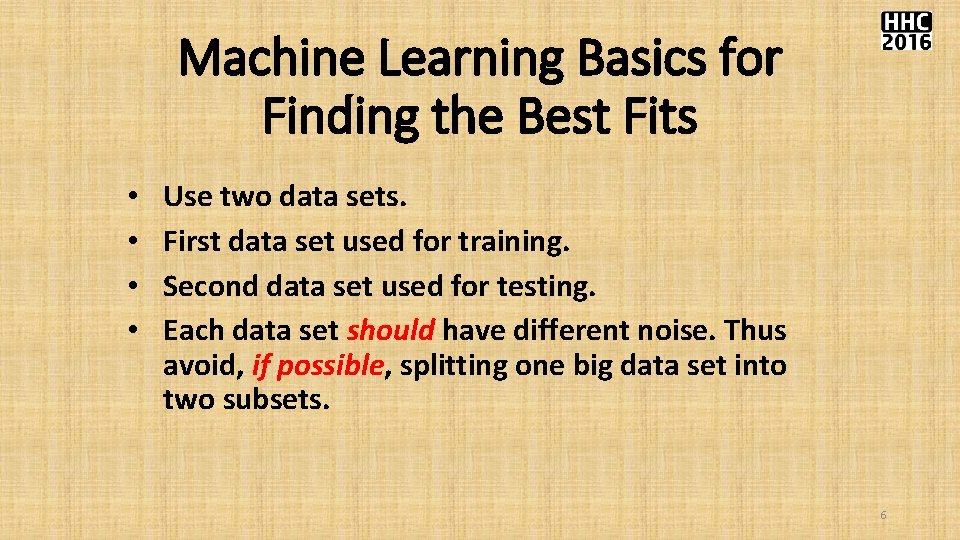 HHC 2016

Machine Learning Basics for Finding the Best Fits

• Use two data sets.
• First data set used for training.
• Second data set used for testing.
• Each data set should have different noise. Thus avoid, if possible, splitting one big data set into two subsets.

6